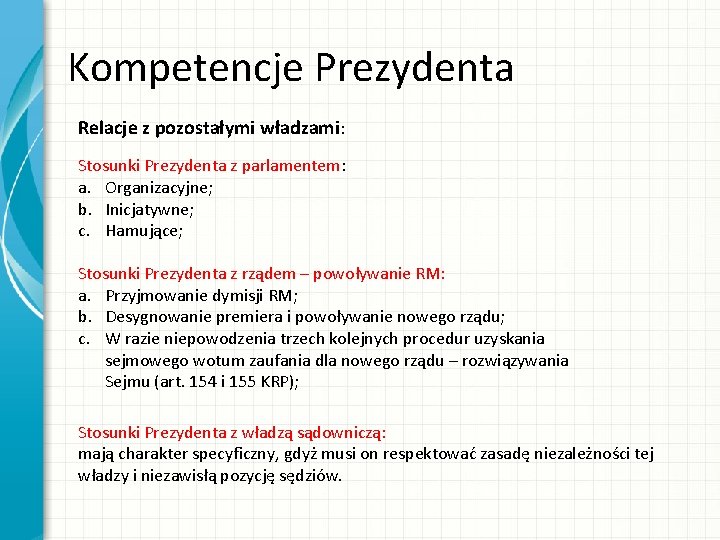 Kompetencje Prezydenta

Relacje z pozostałymi władzami:

Stosunki Prezydenta z parlamentem:
a. Organizacyjne;
b. Inicjatywne;
c. Hamujące;

Stosunki Prezydenta z rządem – powoływanie RM:
a. Przyjmowanie dymisji RM;
b. Desygnowanie premiera i powoływanie nowego rządu;
c. W razie niepowodzenia trzech kolejnych procedur uzyskania sejmowego wotum zaufania dla nowego rządu – rozwiązywania Sejmu (art. 154 i 155 KRP);

Stosunki Prezydenta z władzą sądowniczą:
mają charakter specyficzny, gdyż musi on respektować zasadę niezależności tej władzy i niezawisłą pozycję sędziów.